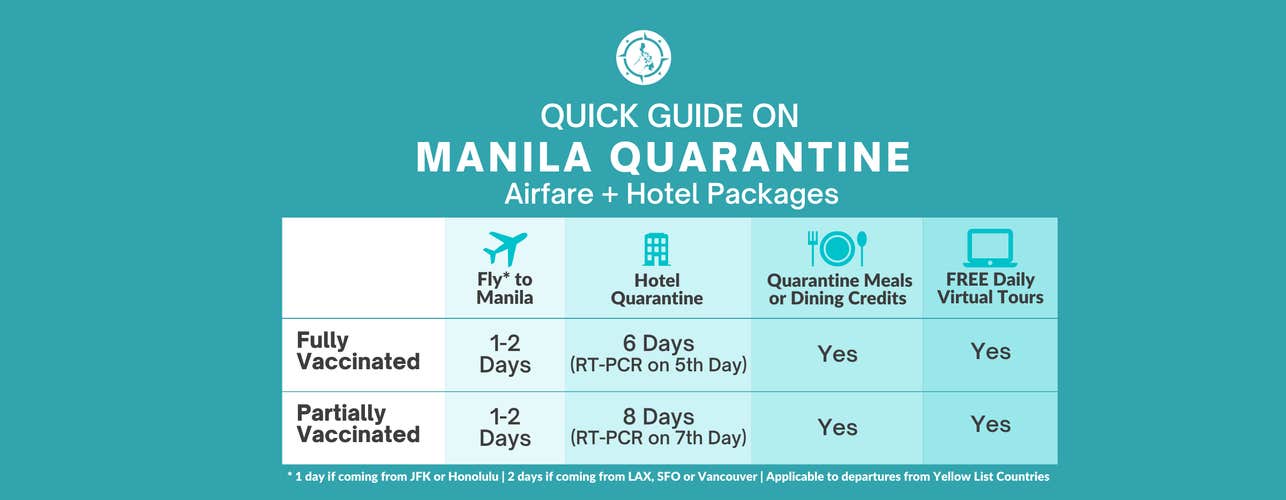 QUICK GUIDE ON
MANILA QUARANTINE
Airfare + Hotel Packages

| | Fly* to Manila | Hotel Quarantine | Quarantine Meals or Dining Credits | FREE Daily Virtual Tours |
|---|---|---|---|---|
| Fully Vaccinated | 1-2 Days | 6 Days (RT-PCR on 5th Day) | Yes | Yes |
| Partially Vaccinated | 1-2 Days | 8 Days (RT-PCR on 7th Day) | Yes | Yes |

* 1 day if coming from JFK or Honolulu | 2 days if coming from LAX, SFO or Vancouver | Applicable to departures from Yellow List Countries